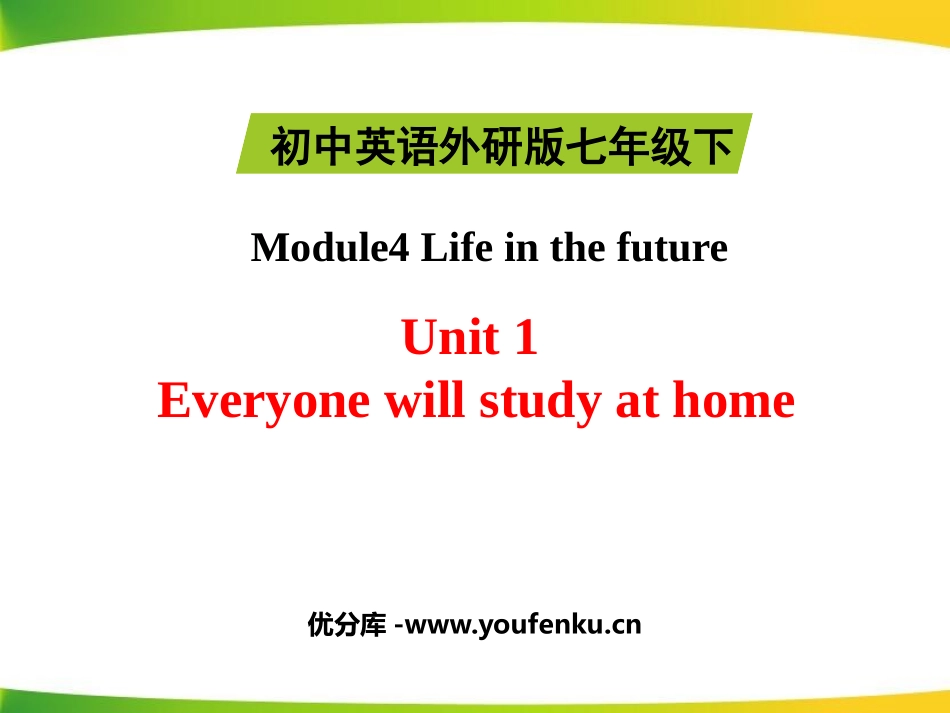 初中英语外研版七年级下

Module4 Life in the future

Unit 1
Everyone will study at home

优分库 -www.youfenku.cn